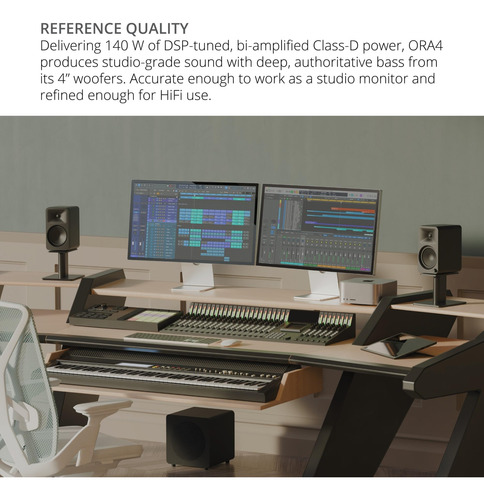 REFERENCE QUALITY
Delivering 140 W of DSP-tuned, bi-amplified Class-D power, ORA4 produces studio-grade sound with deep, authoritative bass from its 4" woofers. Accurate enough to work as a studio monitor and refined enough for HiFi use.